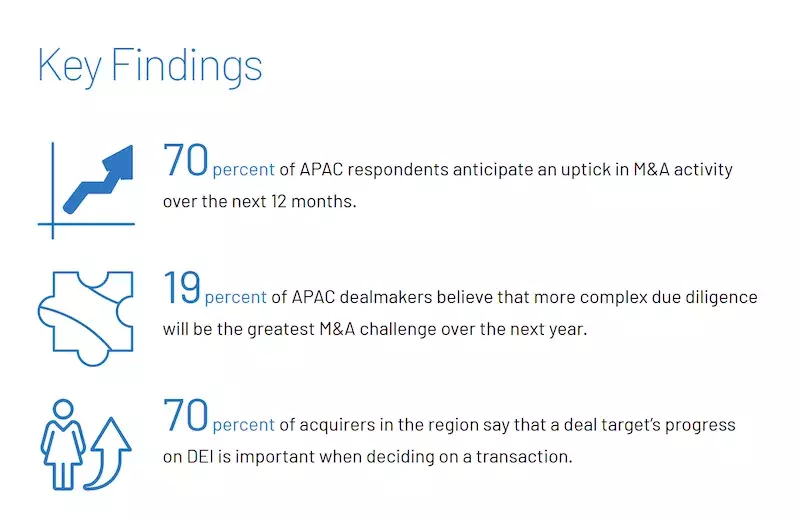 Key Findings

70 percent of APAC respondents anticipate an uptick in M&A activity over the next 12 months.

19 percent of APAC dealmakers believe that more complex due diligence will be the greatest M&A challenge over the next year.

70 percent of acquirers in the region say that a deal target's progress on DEI is important when deciding on a transaction.